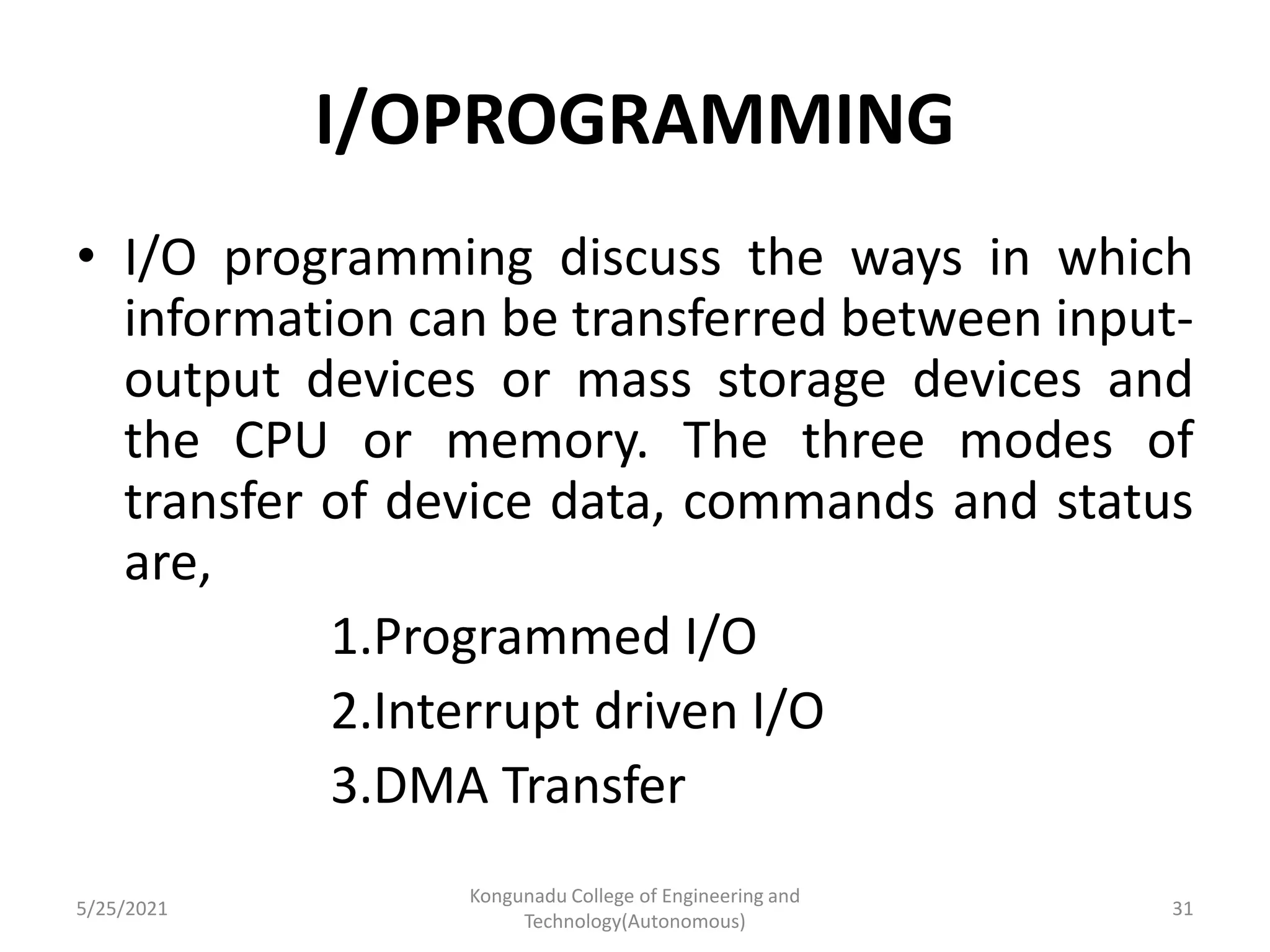 I/OPROGRAMMING

• I/O programming discuss the ways in which information can be transferred between input-output devices or mass storage devices and the CPU or memory. The three modes of transfer of device data, commands and status are,

1.Programmed I/O

2.Interrupt driven I/O

3.DMA Transfer

5/25/2021

Kongunadu College of Engineering and Technology(Autonomous)

31